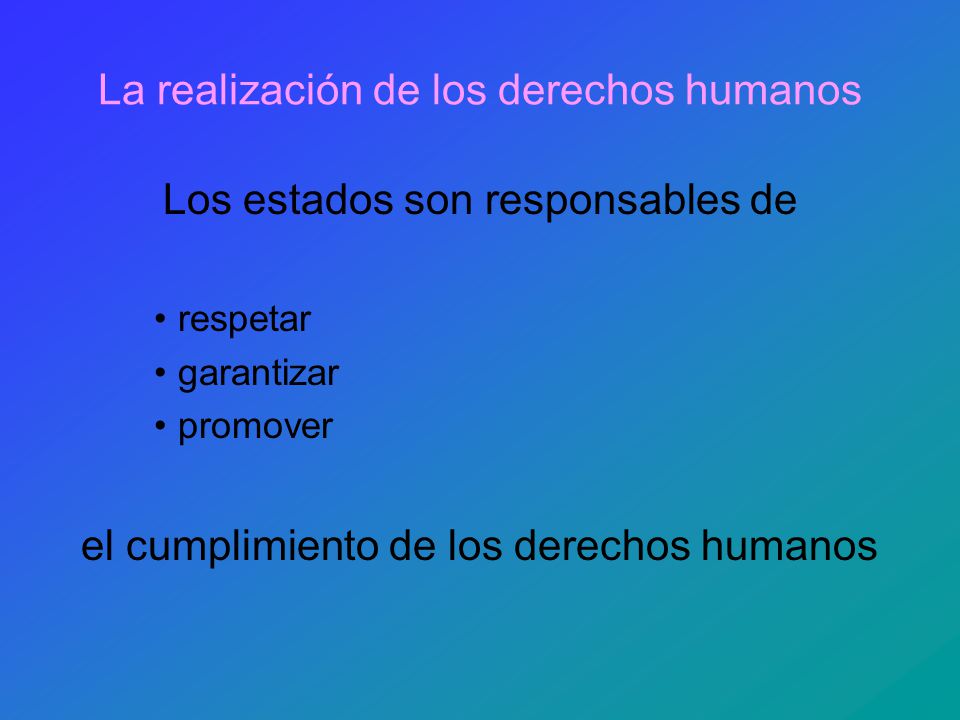 La realización de los derechos humanos

Los estados son responsables de

• respetar
• garantizar
• promover

el cumplimiento de los derechos humanos